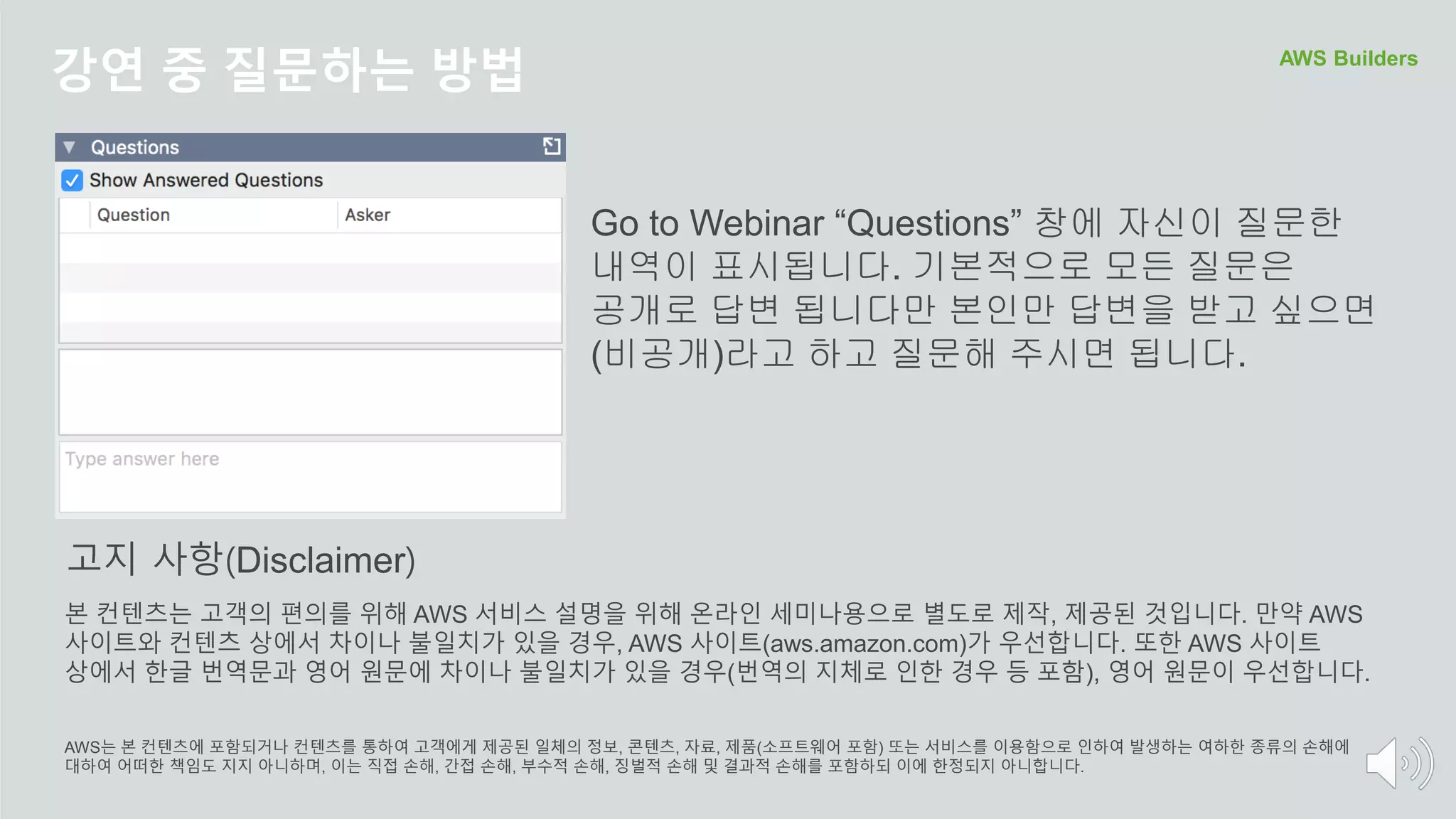 강연 중 질문하는 방법

AWS Builders

Questions

Show Answered Questions

| Question | Asker |
|---|---|

Type answer here

Go to Webinar “Questions” 창에 자신이 질문한 내역이 표시됩니다. 기본적으로 모든 질문은 공개로 답변 됩니다만 본인만 답변을 받고 싶으면 (비공개)라고 하고 질문해 주시면 됩니다.

고지 사항(Disclaimer)

본 컨텐츠는 고객의 편의를 위해 AWS 서비스 설명을 위해 온라인 세미나용으로 별도로 제작, 제공된 것입니다. 만약 AWS 사이트와 컨텐츠 상에서 차이나 불일치가 있을 경우, AWS 사이트(aws.amazon.com)가 우선합니다. 또한 AWS 사이트 상에서 한글 번역문과 영어 원문에 차이나 불일치가 있을 경우(번역의 지체로 인한 경우 등 포함), 영어 원문이 우선합니다.

AWS는 본 컨텐츠에 포함되거나 컨텐츠를 통하여 고객에게 제공된 일체의 정보, 콘텐츠, 자료, 제품(소프트웨어 포함) 또는 서비스를 이용함으로 인하여 발생하는 여하한 종류의 손해에 대하여 어떠한 책임도 지지 아니하며, 이는 직접 손해, 간접 손해, 부수적 손해, 징벌적 손해 및 결과적 손해를 포함하되 이에 한정되지 아니합니다.